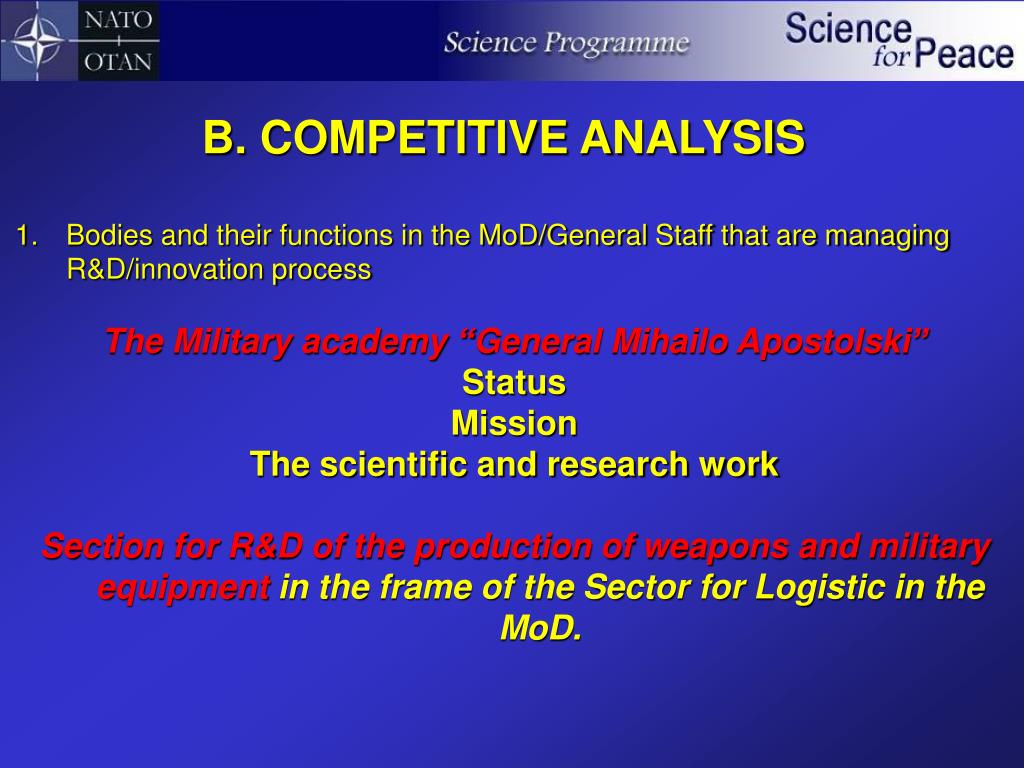 NATO
+
OTAN

Science Programme

Science for Peace

B. COMPETITIVE ANALYSIS

1. Bodies and their functions in the MoD/General Staff that are managing R&D/innovation process

The Military academy “General Mihailo Apostolski”
Status
Mission
The scientific and research work

Section for R&D of the production of weapons and military equipment in the frame of the Sector for Logistic in the MoD.